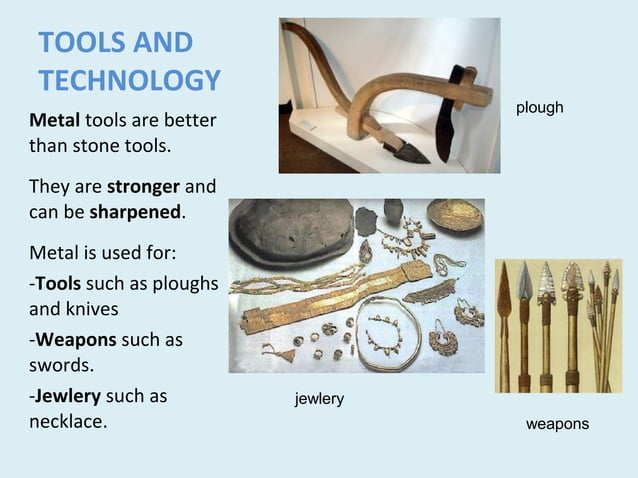 TOOLS AND TECHNOLOGY

Metal tools are better than stone tools.

They are stronger and can be sharpened.

Metal is used for:

-Tools such as ploughs and knives

-Weapons such as swords.

-Jewlery such as necklace.

plough

jewlery

weapons